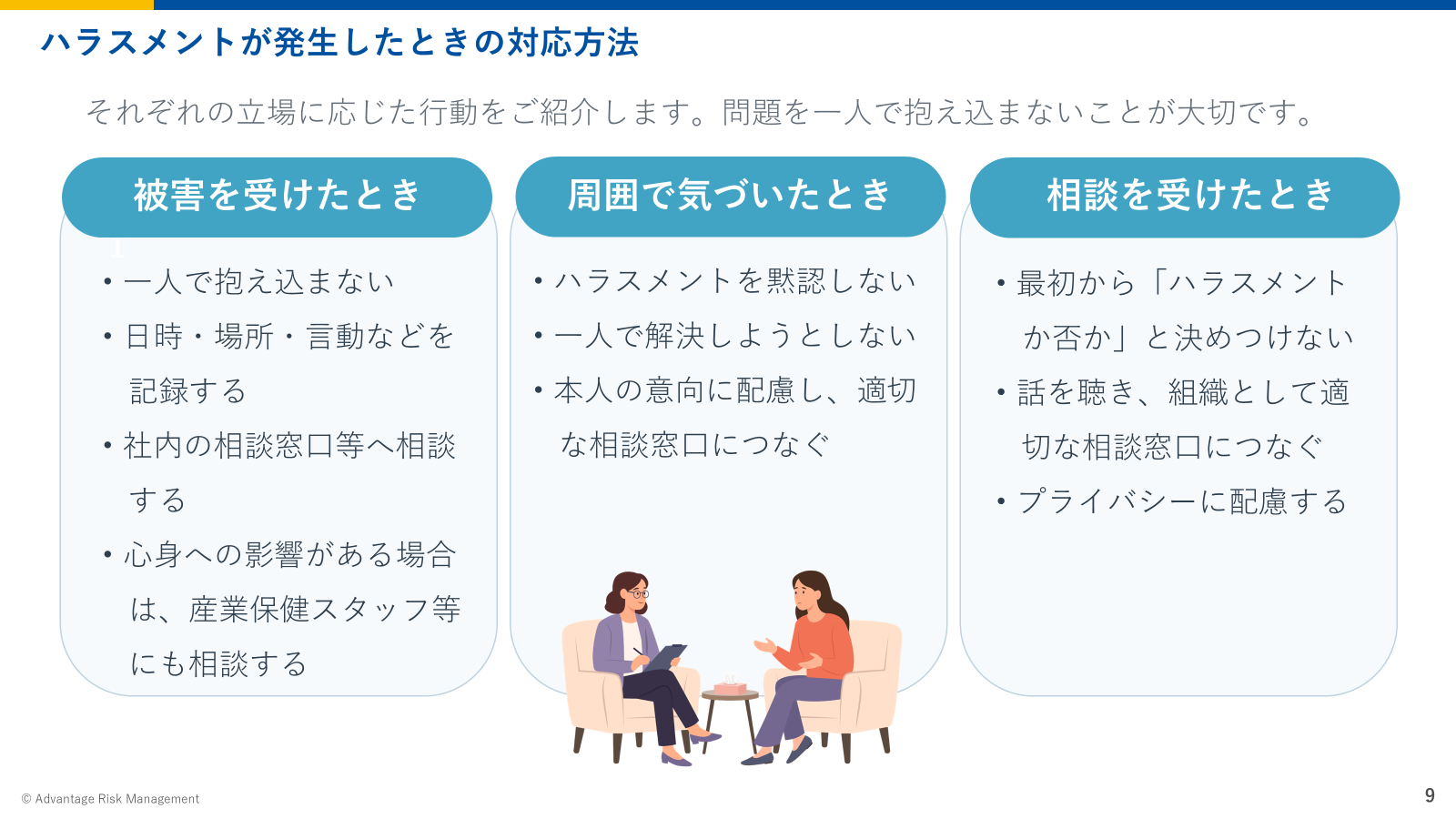 ハラスメントが発生したときの対応方法

それぞれの立場に応じた行動をご紹介します。問題を一人で抱え込まないことが大切です。

被害を受けたとき

• 一人で抱え込まない
• 日時・場所・言動などを記録する
• 社内の相談窓口等へ相談する
• 心身への影響がある場合は、産業保健スタッフ等にも相談する

周囲で気づいたとき

• ハラスメントを黙認しない
• 一人で解決しようとしない
• 本人の意向に配慮し、適切な相談窓口につなぐ

相談を受けたとき

• 最初から「ハラスメントか否か」と決めつけない
• 話を聴き、組織として適切な相談窓口につなぐ
• プライバシーに配慮する

© Advantage Risk Management

9